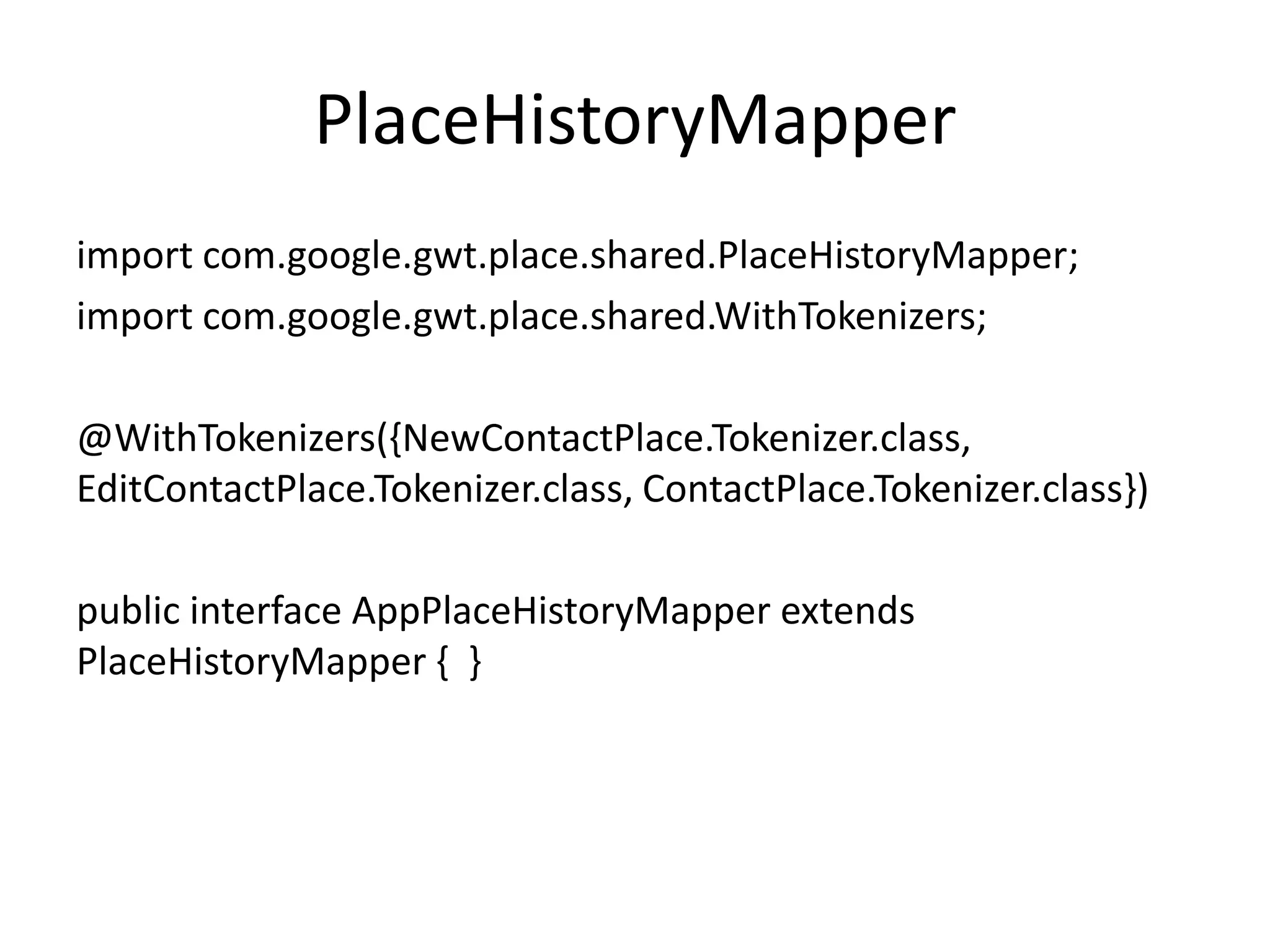 PlaceHistoryMapper

import com.google.gwt.place.shared.PlaceHistoryMapper;
import com.google.gwt.place.shared.WithTokenizers;

@WithTokenizers({NewContactPlace.Tokenizer.class, EditContactPlace.Tokenizer.class, ContactPlace.Tokenizer.class})

public interface AppPlaceHistoryMapper extends PlaceHistoryMapper {  }